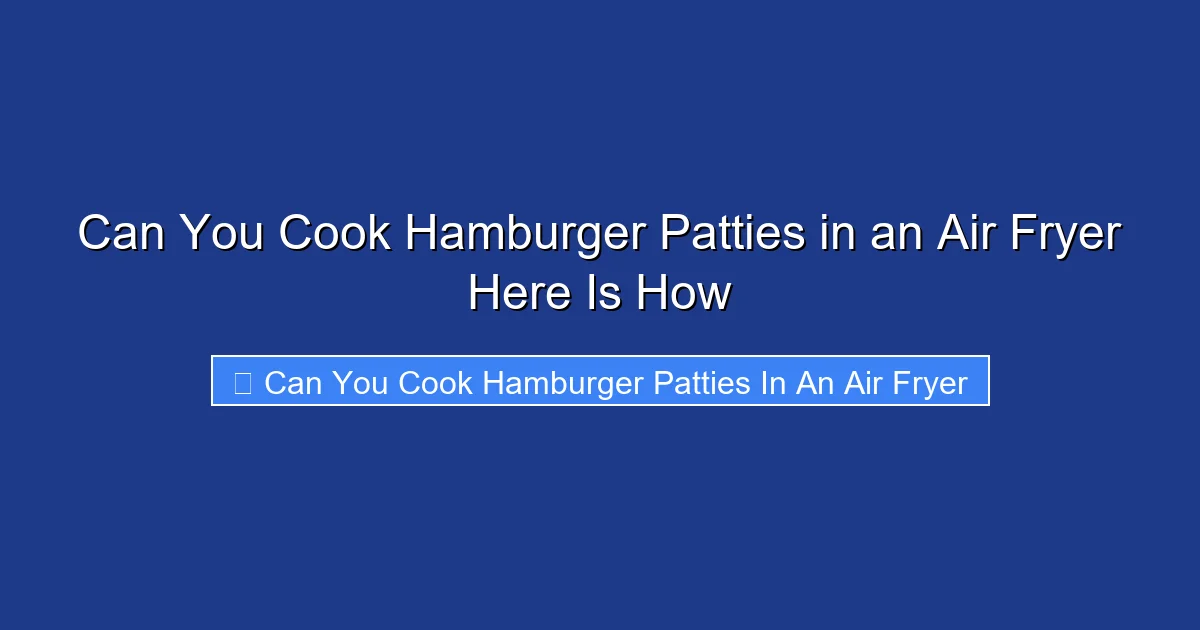 Can You Cook Hamburger Patties in an Air Fryer Here Is How

Can You Cook Hamburger Patties In An Air Fryer